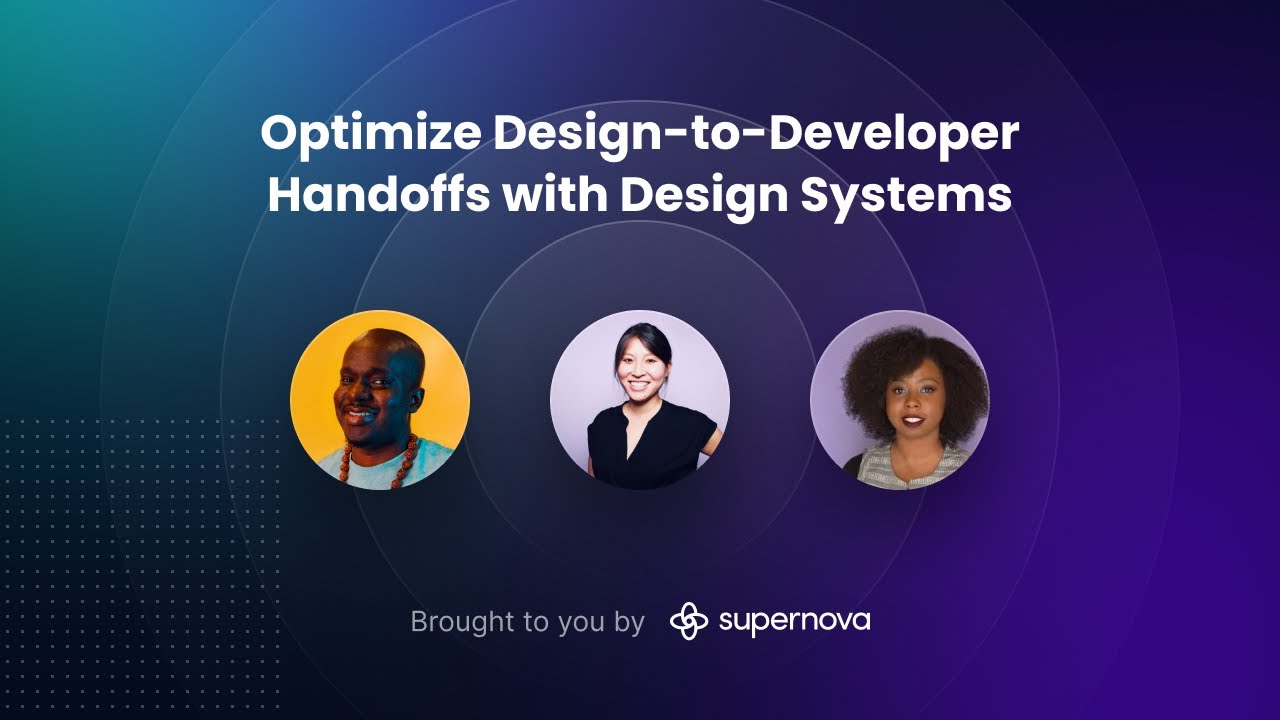 Optimize Design-to-Developer Handoffs with Design Systems

Brought to you by supernova